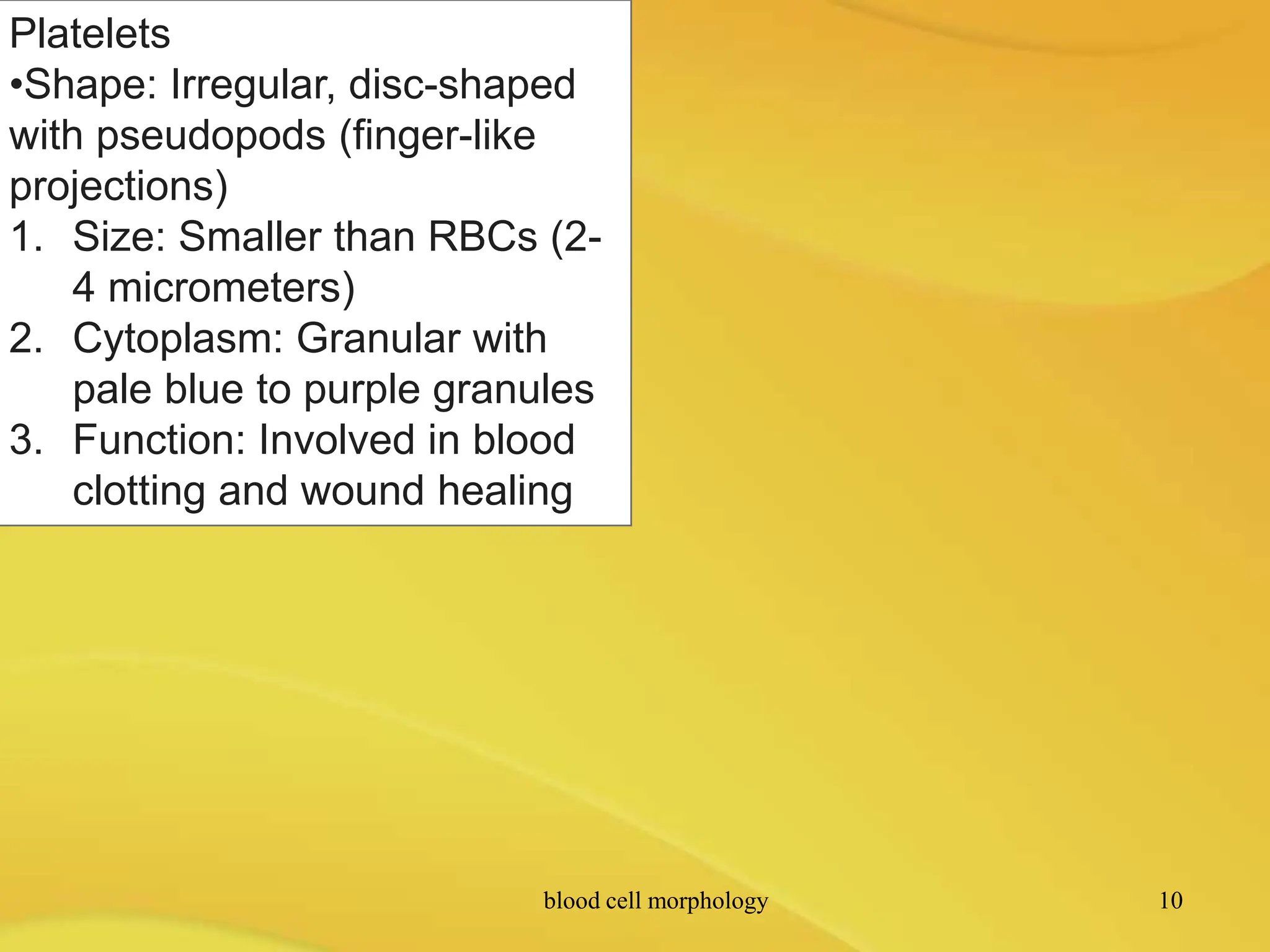 Platelets
•Shape: Irregular, disc-shaped with pseudopods (finger-like projections)
1. Size: Smaller than RBCs (2-4 micrometers)
2. Cytoplasm: Granular with pale blue to purple granules
3. Function: Involved in blood clotting and wound healing

blood cell morphology

10